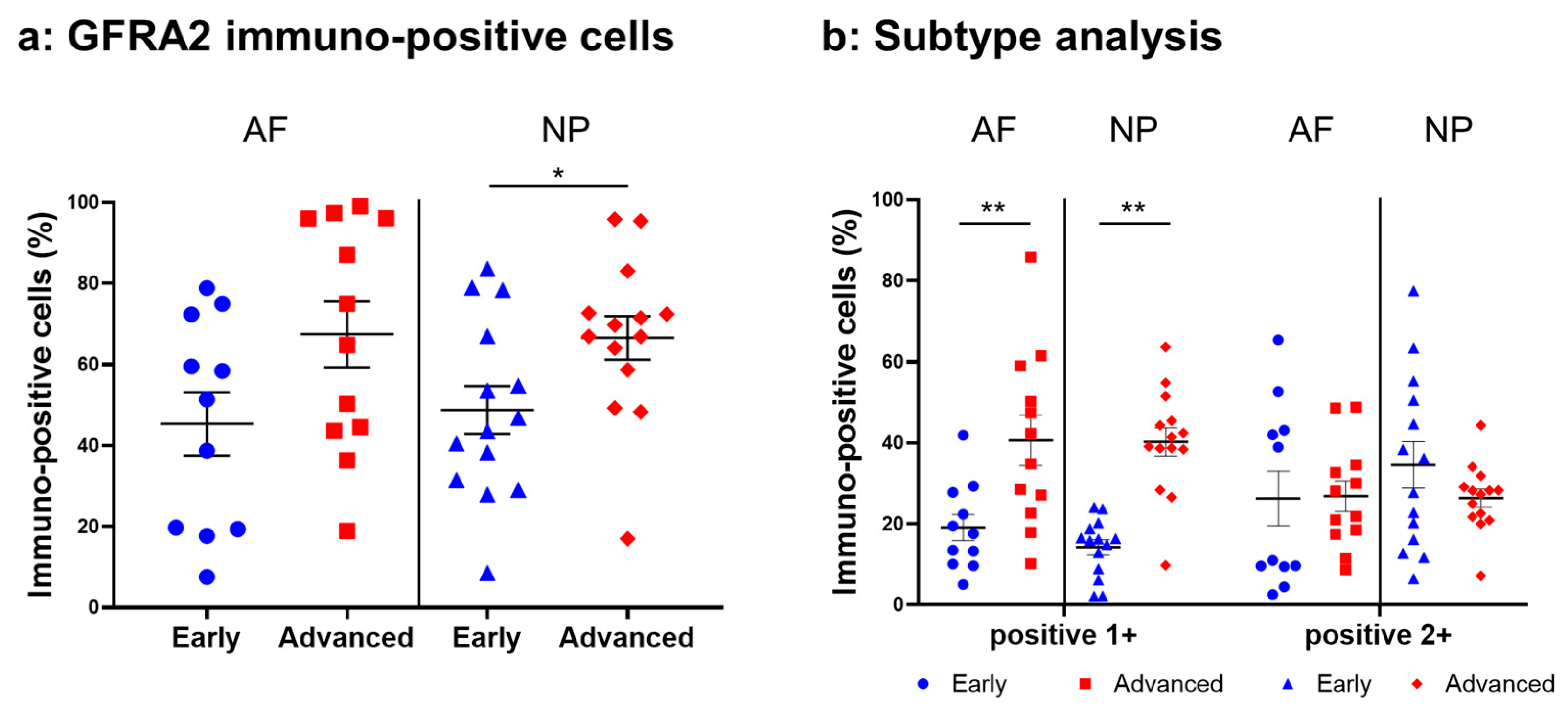 a: GFRA2 immuno-positive cells

AF

NP

*

Immuno-positive cells (%)

100

80

60

40

20

0

Early

Advanced

Early

Advanced

b: Subtype analysis

AF

NP

AF

NP

**

**

Immuno-positive cells (%)

100

80

60

40

20

0

positive 1+

positive 2+

Early

Advanced

Early

Advanced